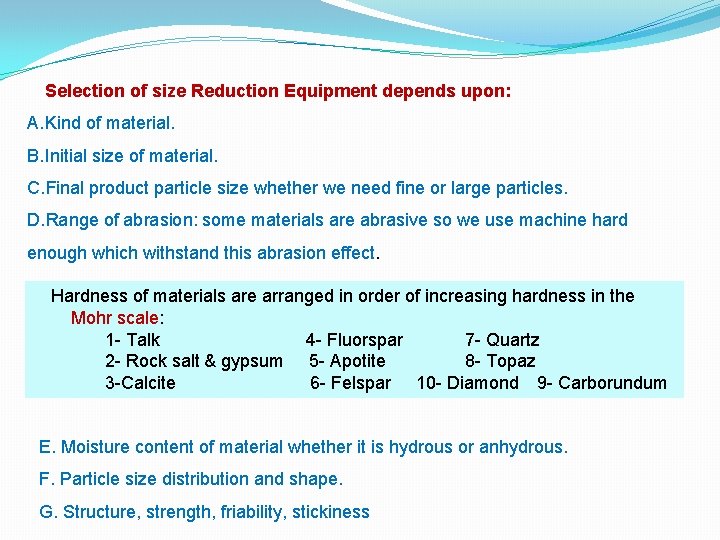 Selection of size Reduction Equipment depends upon:

A.Kind of material.

B.Initial size of material.

C.Final product particle size whether we need fine or large particles.

D.Range of abrasion: some materials are abrasive so we use machine hard enough which withstand this abrasion effect.

Hardness of materials are arranged in order of increasing hardness in the Mohr scale:

1- Talk
2- Rock salt & gypsum
3-Calcite

4- Fluorspar
5- Apotite
6- Felspar

7- Quartz
8- Topaz
10- Diamond 9- Carborundum

E. Moisture content of material whether it is hydrous or anhydrous.

F. Particle size distribution and shape.

G. Structure, strength, friability, stickiness